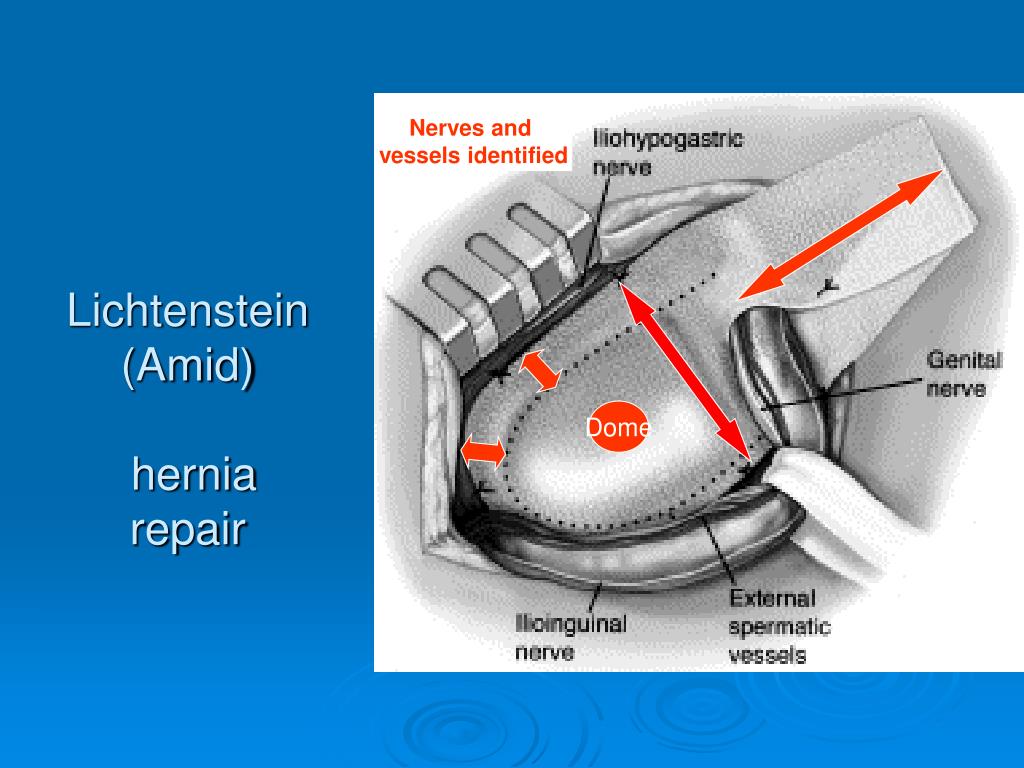 Lichtenstein (Amid)

hernia repair

Nerves and vessels identified

Iliohypogastric nerve

Genital nerve

Dome

Ilioinguinal nerve

External spermatic vessels